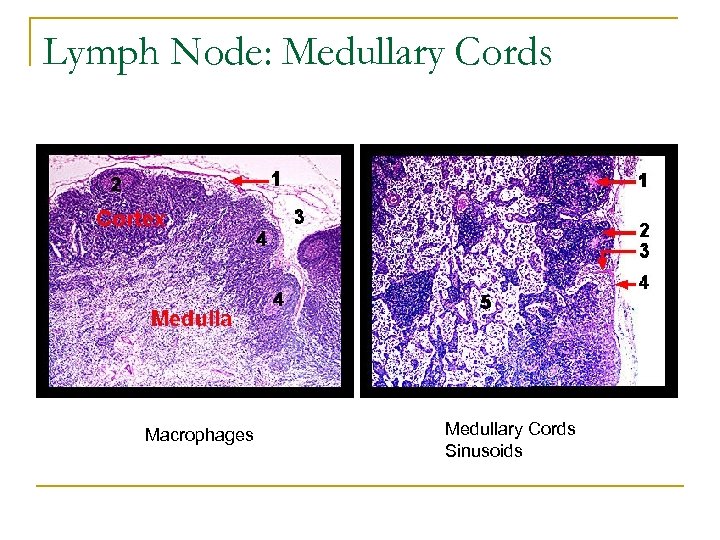 Lymph Node: Medullary Cords

2
1
Cortex
3
4
4
Medulla

1
2
3
4
5

Macrophages

Medullary Cords
Sinusoids